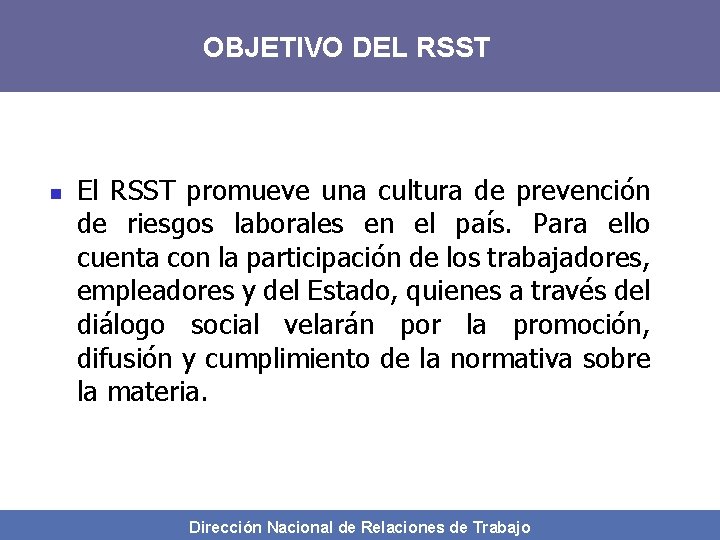 OBJETIVO DEL RSST

El RSST promueve una cultura de prevención de riesgos laborales en el país. Para ello cuenta con la participación de los trabajadores, empleadores y del Estado, quienes a través del diálogo social velarán por la promoción, difusión y cumplimiento de la normativa sobre la materia.

Dirección Nacional de Relaciones de Trabajo